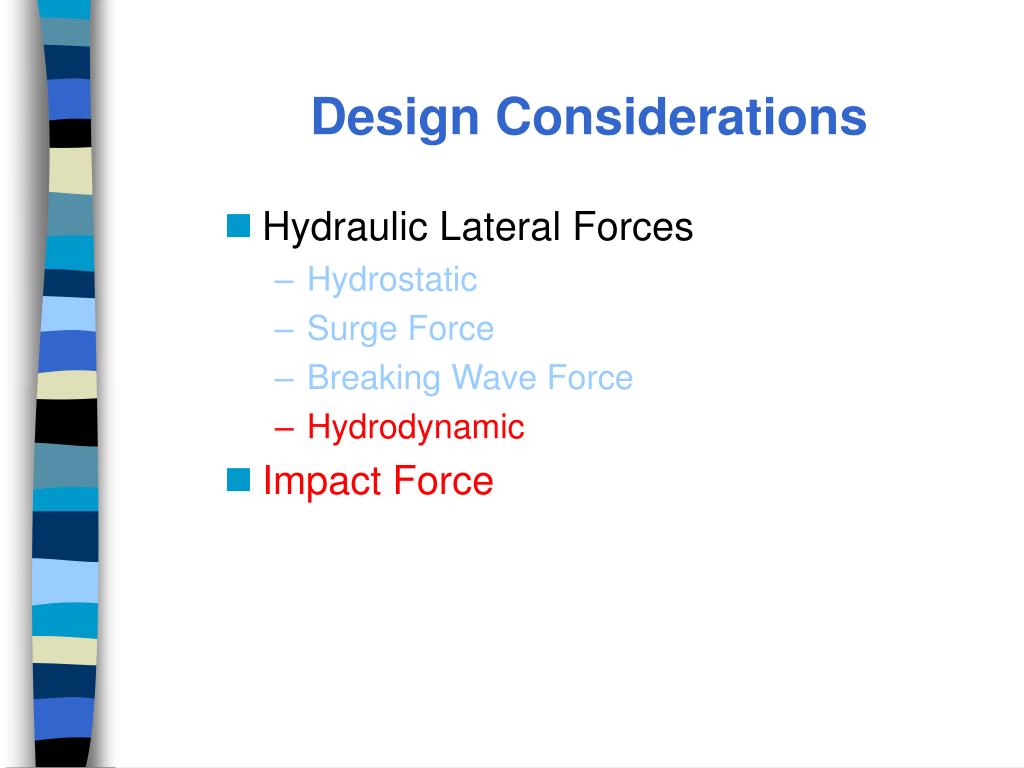 Design Considerations

Hydraulic Lateral Forces
– Hydrostatic
– Surge Force
– Breaking Wave Force
– Hydrodynamic

Impact Force